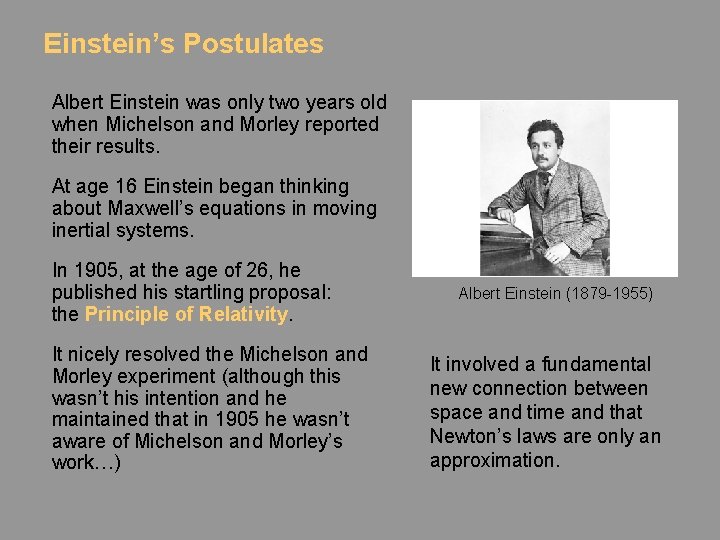 Einstein's Postulates

Albert Einstein was only two years old when Michelson and Morley reported their results.

At age 16 Einstein began thinking about Maxwell's equations in moving inertial systems.

In 1905, at the age of 26, he published his startling proposal: the Principle of Relativity.

It nicely resolved the Michelson and Morley experiment (although this wasn't his intention and he maintained that in 1905 he wasn't aware of Michelson and Morley's work…)

Albert Einstein (1879-1955)

It involved a fundamental new connection between space and time and that Newton's laws are only an approximation.